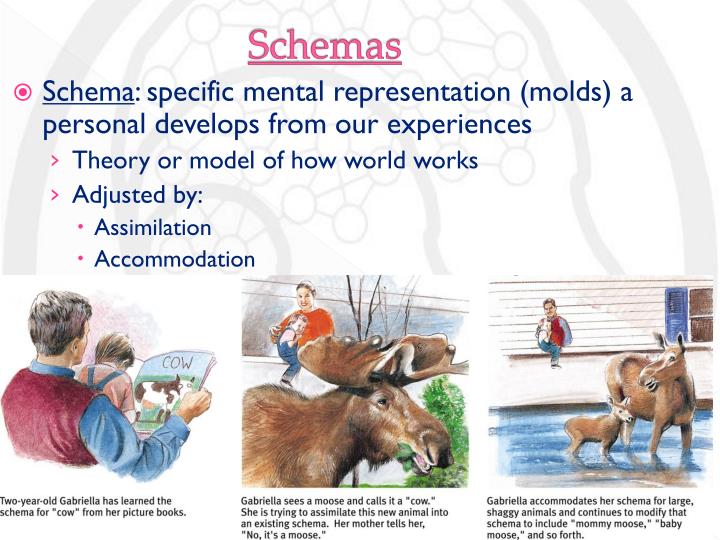 Schemas

Schema: specific mental representation (molds) a personal develops from our experiences

› Theory or model of how world works

› Adjusted by:

• Assimilation

• Accommodation

COW

Two-year-old Gabriella has learned the schema for "cow" from her picture books.

Gabriella sees a moose and calls it a "cow." She is trying to assimilate this new animal into an existing schema. Her mother tells her, "No, it's a moose."

Gabriella accommodates her schema for large, shaggy animals and continues to modify that schema to include "mommy moose," "baby moose," and so forth.